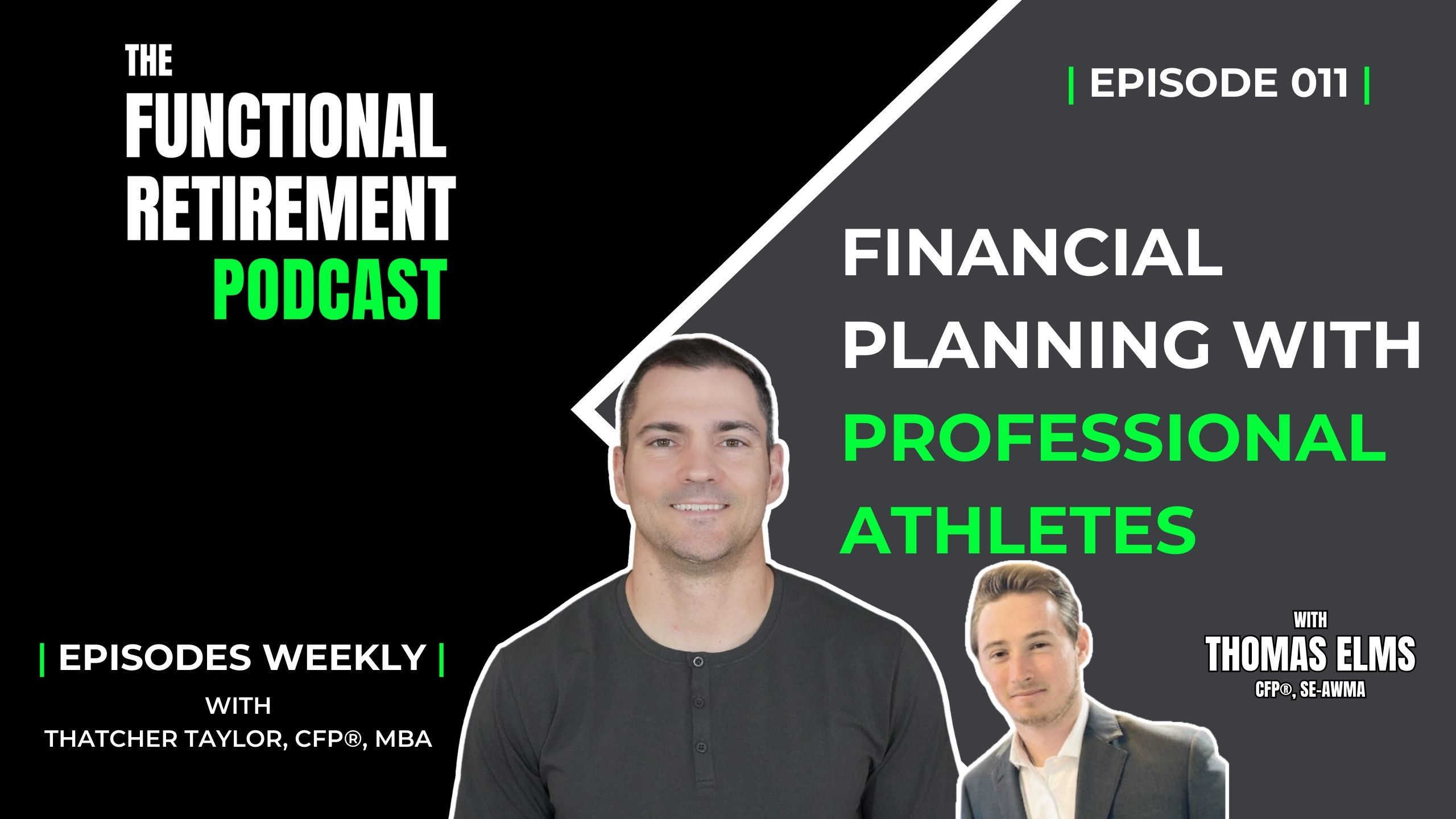 THE
FUNCTIONAL
RETIREMENT
PODCAST

| EPISODE 011 |

FINANCIAL PLANNING WITH PROFESSIONAL ATHLETES

| EPISODES WEEKLY |
WITH
THATCHER TAYLOR, CFP®, MBA

WITH
THOMAS ELMS
CFP®, SE-AWMA